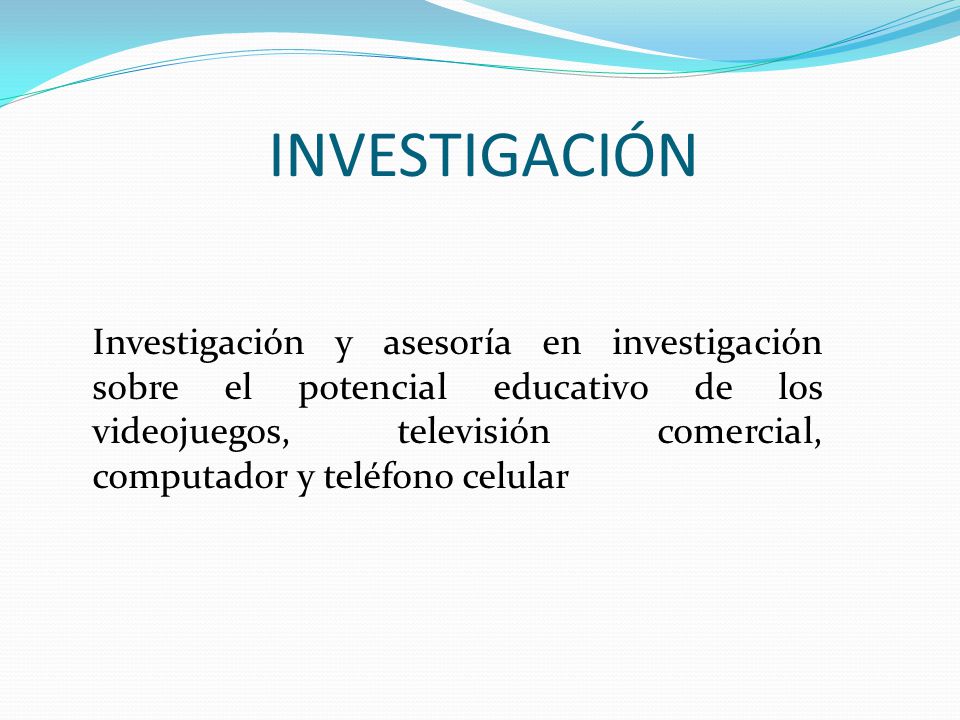 INVESTIGACIÓN

Investigación y asesoría en investigación sobre el potencial educativo de los videojuegos, televisión comercial, computador y teléfono celular